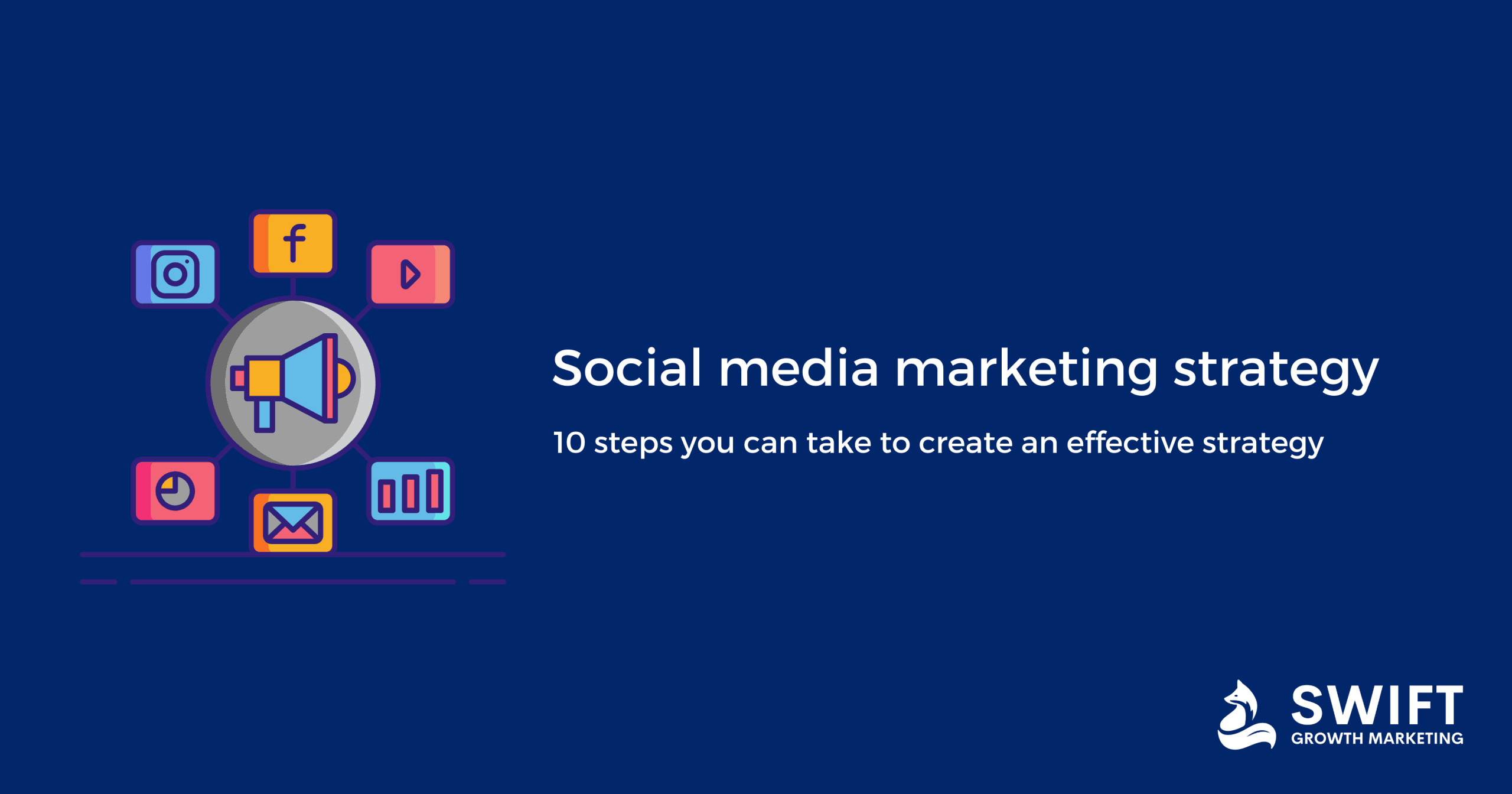 Social media marketing strategy

10 steps you can take to create an effective strategy

SWIFT
GROWTH MARKETING